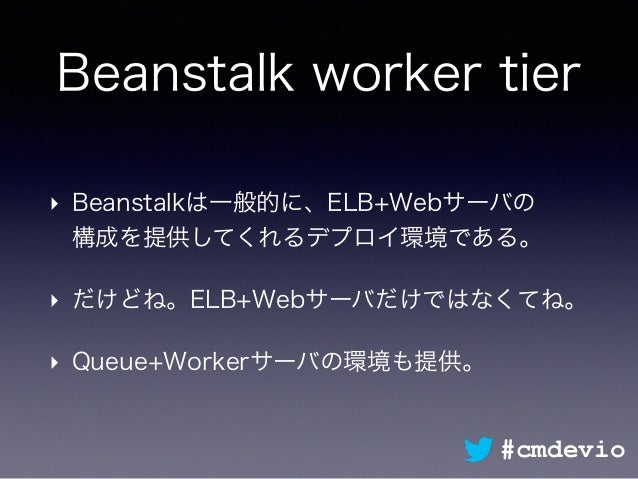 Beanstalk worker tier

‣ Beanstalkは一般的に、ELB+Webサーバの構成を提供してくれるデプロイ環境である。

‣ だけどね。ELB+Webサーバだけではなくてね。

‣ Queue+Workerサーバの環境も提供。

#cmdevio